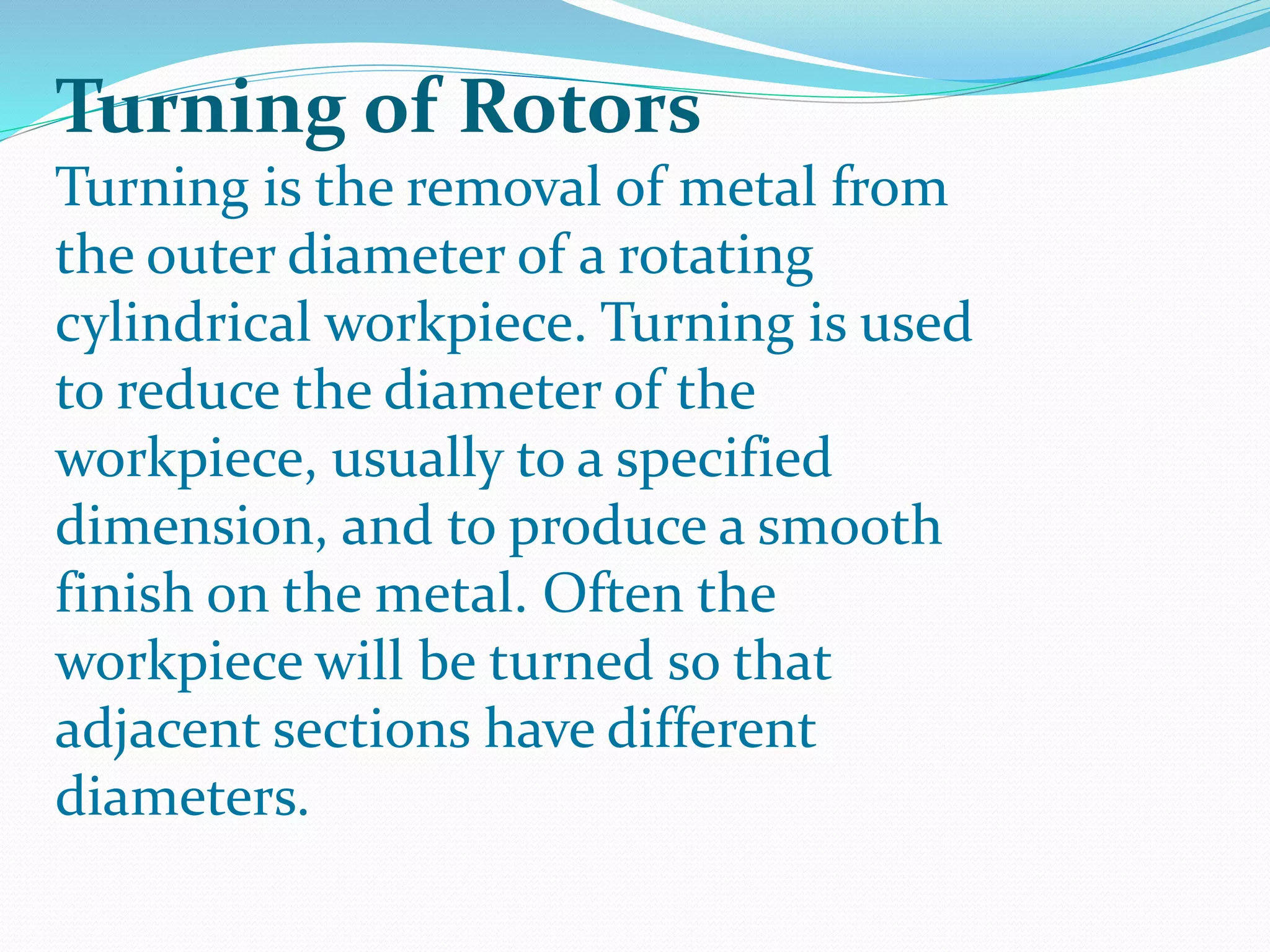 Turning of Rotors

Turning is the removal of metal from the outer diameter of a rotating cylindrical workpiece. Turning is used to reduce the diameter of the workpiece, usually to a specified dimension, and to produce a smooth finish on the metal. Often the workpiece will be turned so that adjacent sections have different diameters.